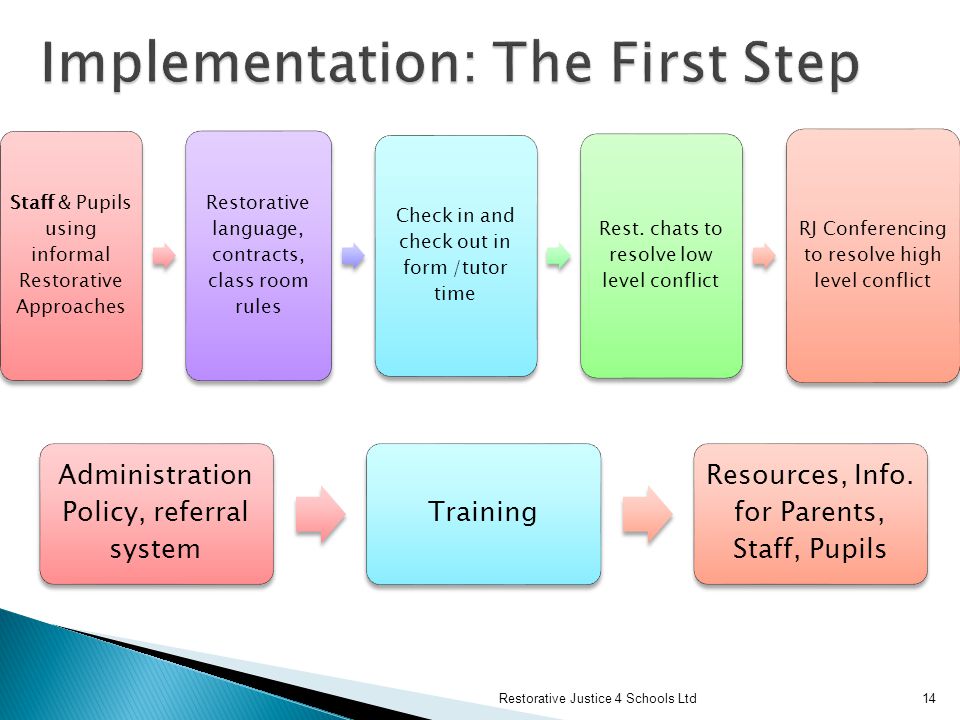 Implementation: The First Step

Staff & Pupils using informal Restorative Approaches

Restorative language, contracts, class room rules

Check in and check out in form /tutor time

Rest. chats to resolve low level conflict

RJ Conferencing to resolve high level conflict

Administration Policy, referral system

Training

Resources, Info. for Parents, Staff, Pupils

Restorative Justice 4 Schools Ltd

14